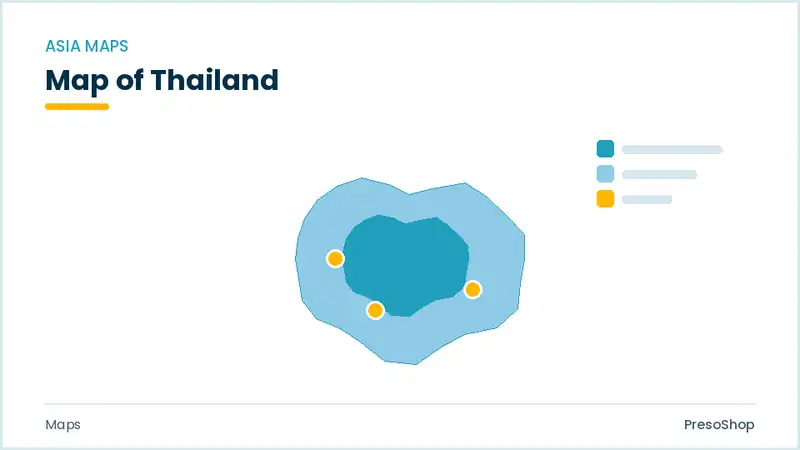 ASIA MAPS

Map of Thailand

Maps

PresoShop